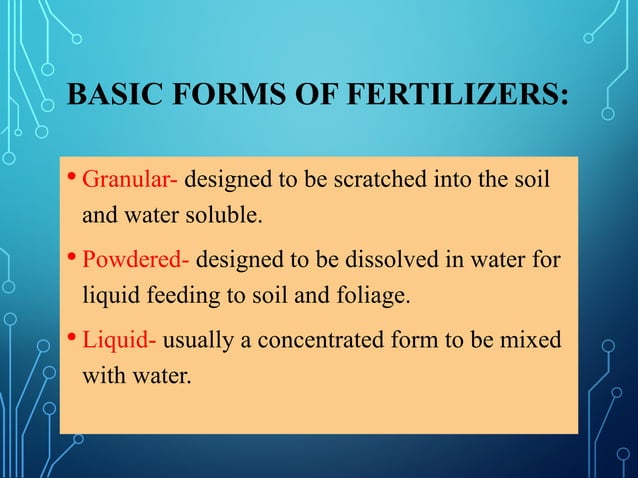 BASIC FORMS OF FERTILIZERS:

• Granular- designed to be scratched into the soil and water soluble.

• Powdered- designed to be dissolved in water for liquid feeding to soil and foliage.

• Liquid- usually a concentrated form to be mixed with water.